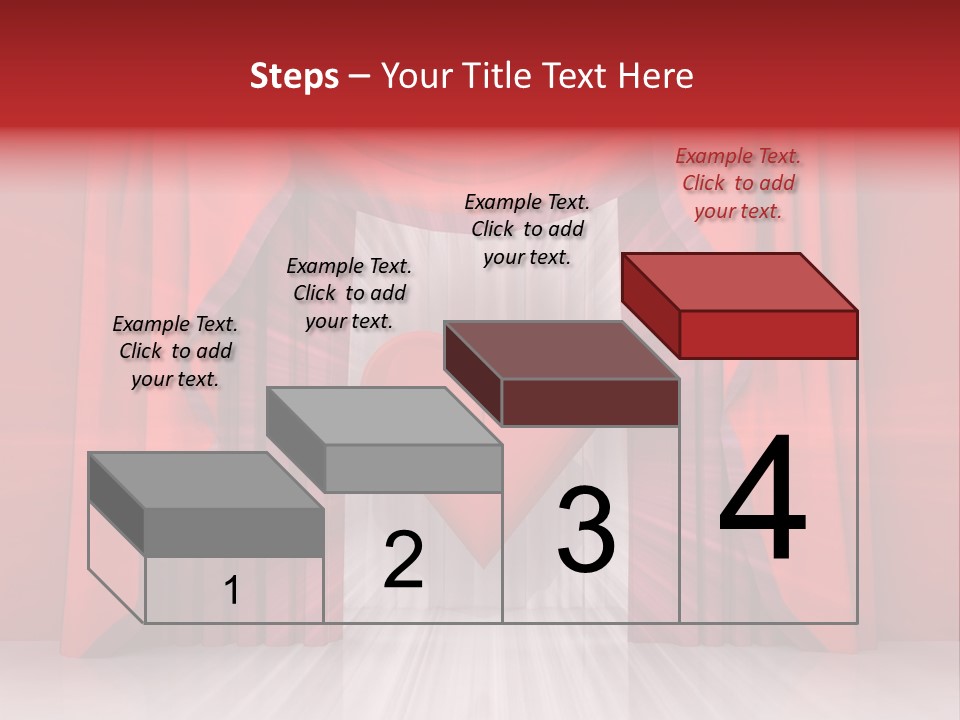 Steps – Your Title Text Here

Example Text. Click to add your text.

Example Text. Click to add your text.

Example Text. Click to add your text.

Example Text. Click to add your text.

1

2

3

4